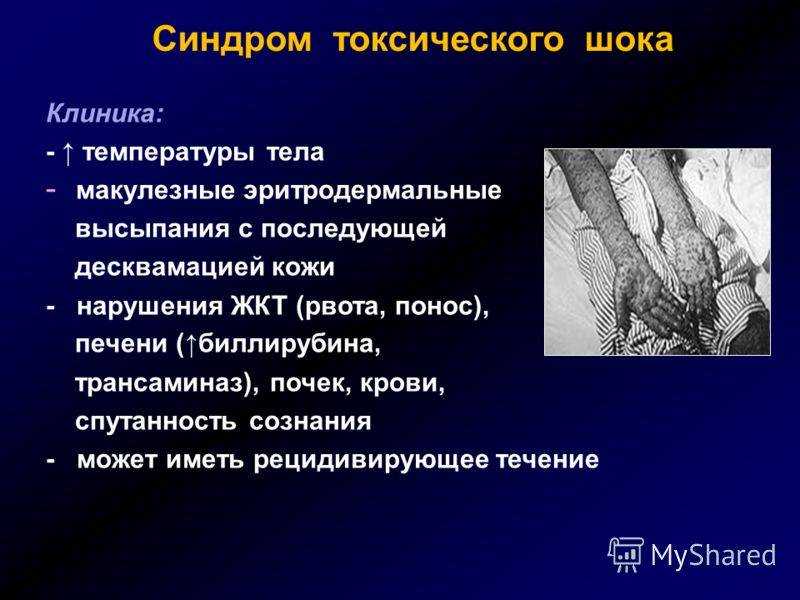 Синдром токсического шока

Клиника:

- ↑ температуры тела
- макулезные эритродермальные высыпания с последующей десквамацией кожи
- нарушения ЖКТ (рвота, понос), печени (↑биллирубина, трансаминаз), почек, крови, спутанность сознания
- может иметь рецидивирующее течение

MyShared